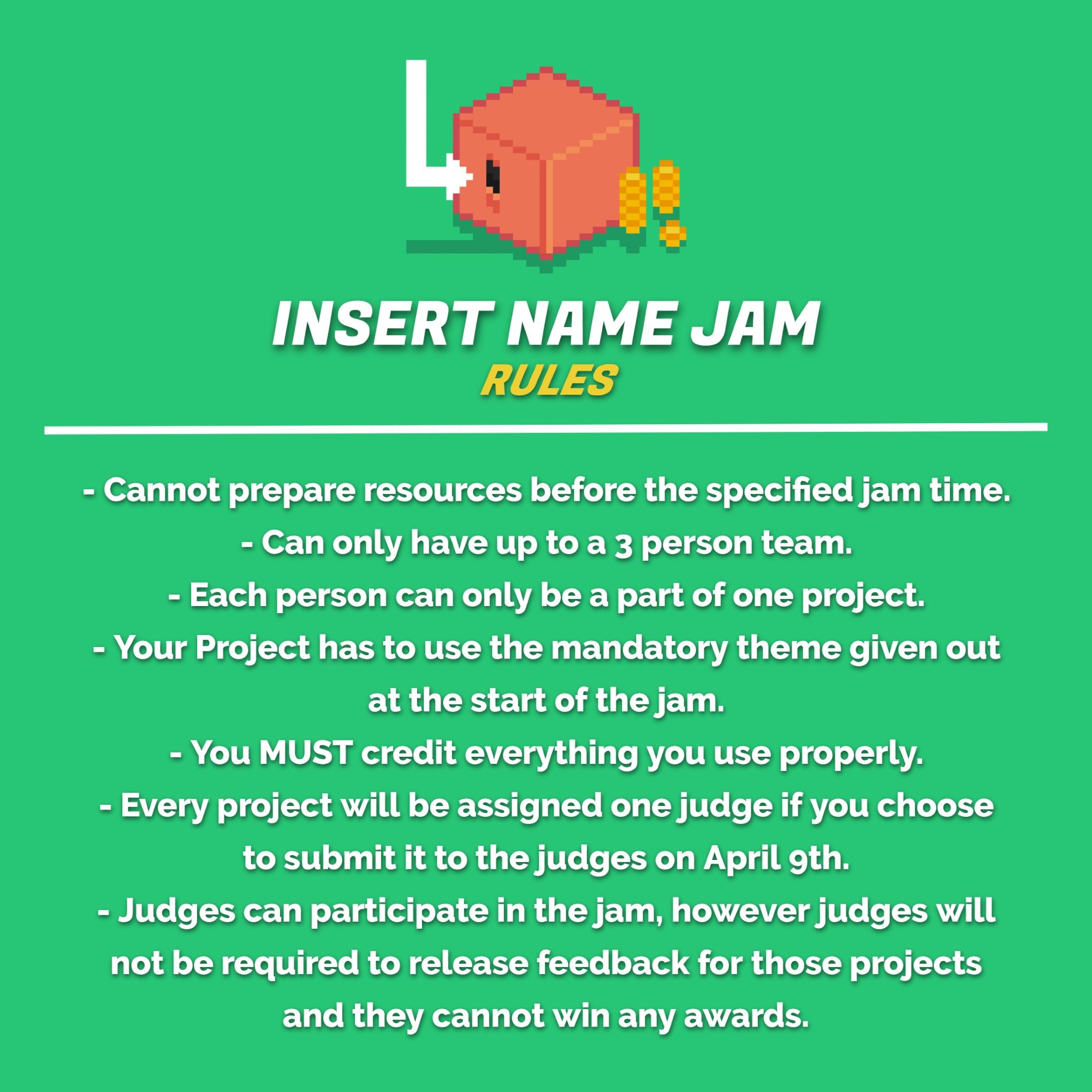 INSERT NAME JAM
RULES

- Cannot prepare resources before the specified jam time.
- Can only have up to a 3 person team.
- Each person can only be a part of one project.
- Your Project has to use the mandatory theme given out at the start of the jam.
- You MUST credit everything you use properly.
- Every project will be assigned one judge if you choose to submit it to the judges on April 9th.
- Judges can participate in the jam, however judges will not be required to release feedback for those projects and they cannot win any awards.